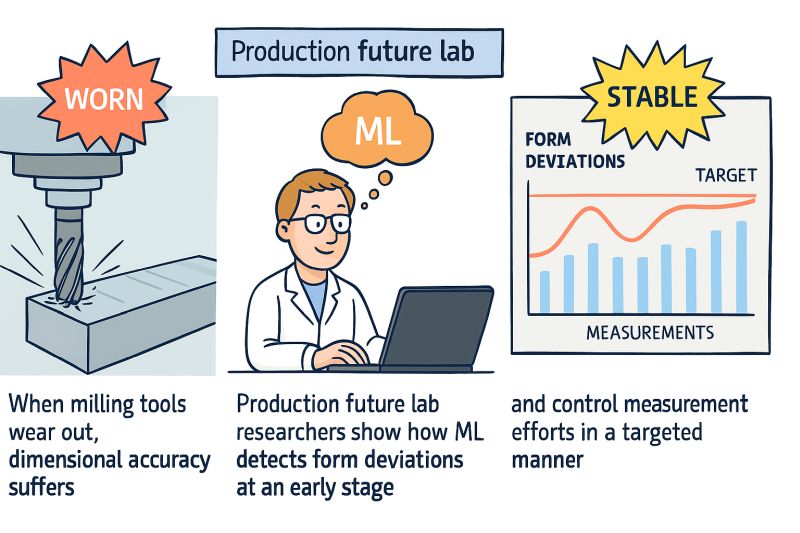 Production future lab

WORN

ML

STABLE

FORM DEVIATIONS

TARGET

MEASUREMENTS

When milling tools wear out, dimensional accuracy suffers

Production future lab researchers show how ML detects form deviations at an early stage

and control measurement efforts in a targeted manner